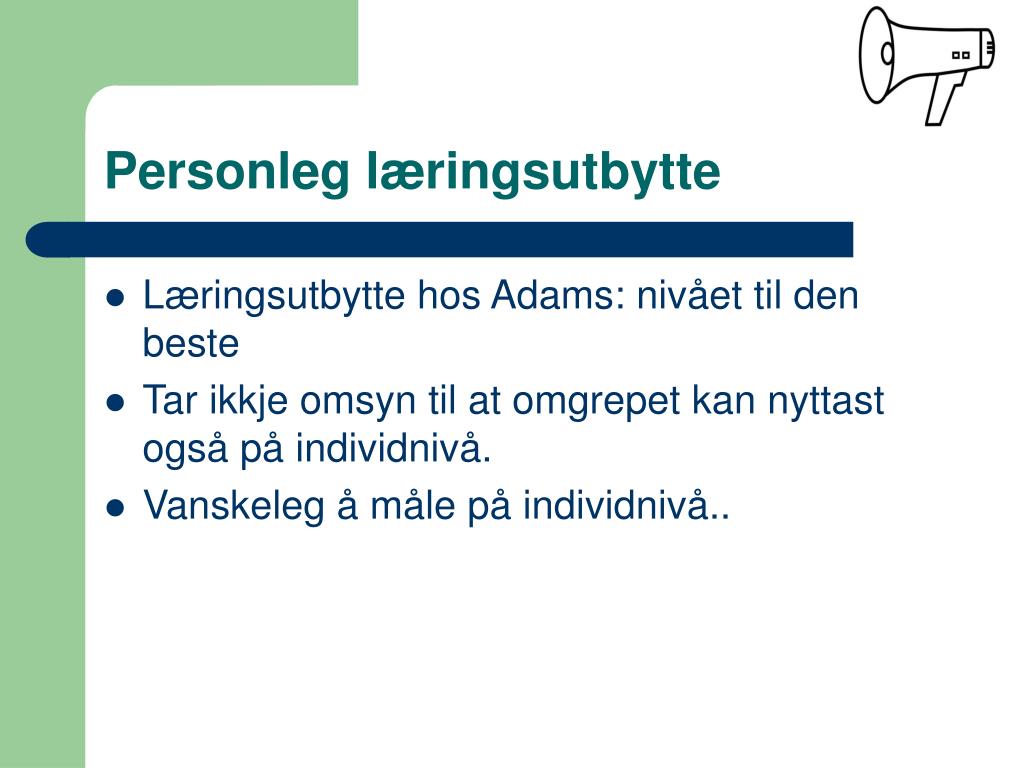 Personleg læringsutbytte

- Læringsutbytte hos Adams: nivået til den beste
- Tar ikkje omsyn til at omgrepet kan nyttast også på individnivå.
- Vanskeleg å måle på individnivå..